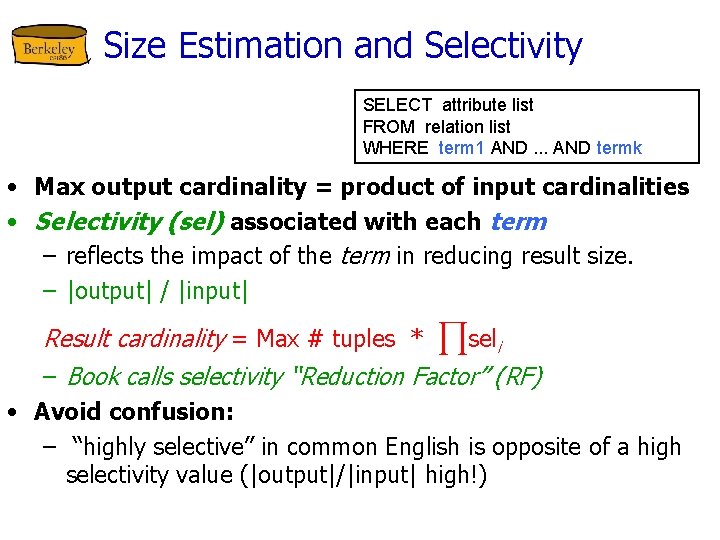 Berkeley

Size Estimation and Selectivity

SELECT attribute list
FROM relation list
WHERE term1 AND ... AND termk

• Max output cardinality = product of input cardinalities
• Selectivity (sel) associated with each term
– reflects the impact of the term in reducing result size.
– |output| / |input|

Result cardinality = Max # tuples * $\prod sel_i$

– Book calls selectivity "Reduction Factor" (RF)

• Avoid confusion:
– "highly selective" in common English is opposite of a high selectivity value (|output|/|input| high!)